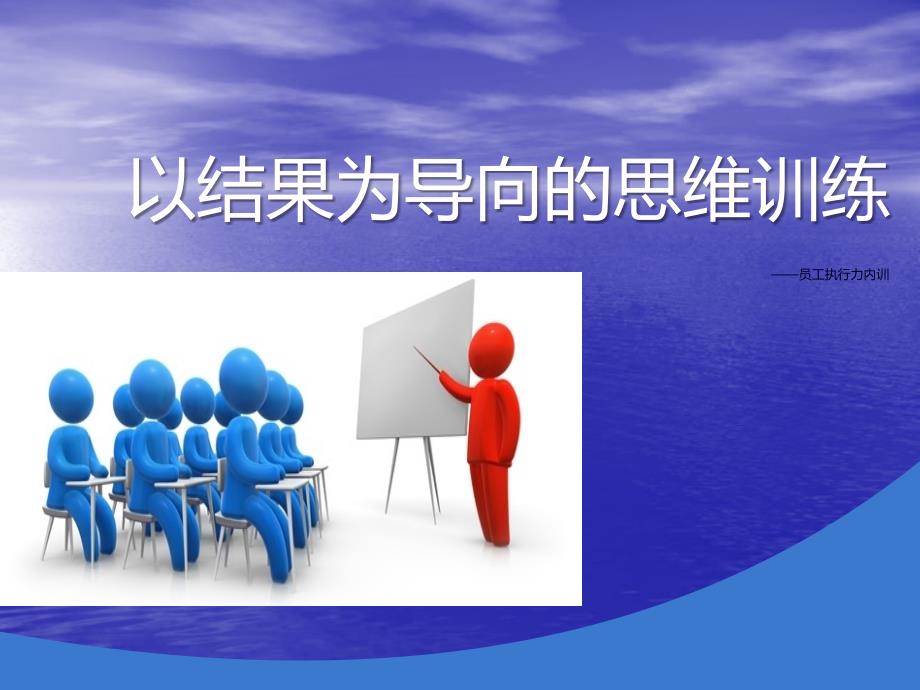 以结果为导向的思维训练

——员工执行力内训